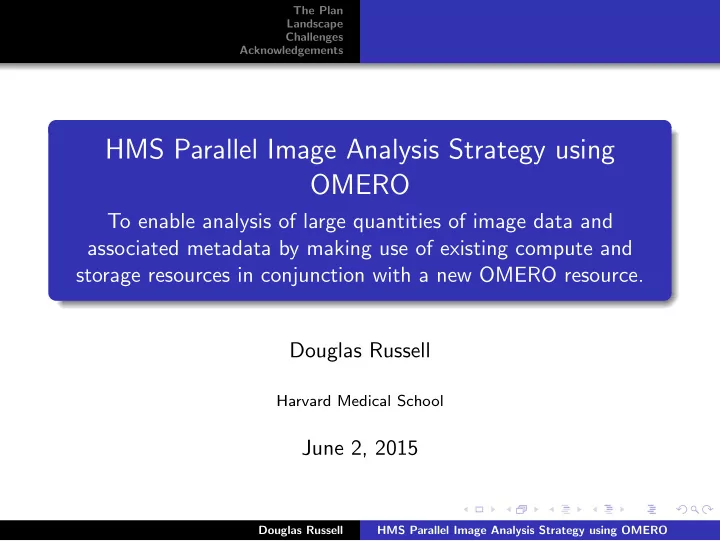 The Plan
Landscape
Challenges
Acknowledgements

HMS Parallel Image Analysis Strategy using OMERO

To enable analysis of large quantities of image data and associated metadata by making use of existing compute and storage resources in conjunction with a new OMERO resource.

Douglas Russell

Harvard Medical School

June 2, 2015

Douglas Russell HMS Parallel Image Analysis Strategy using OMERO